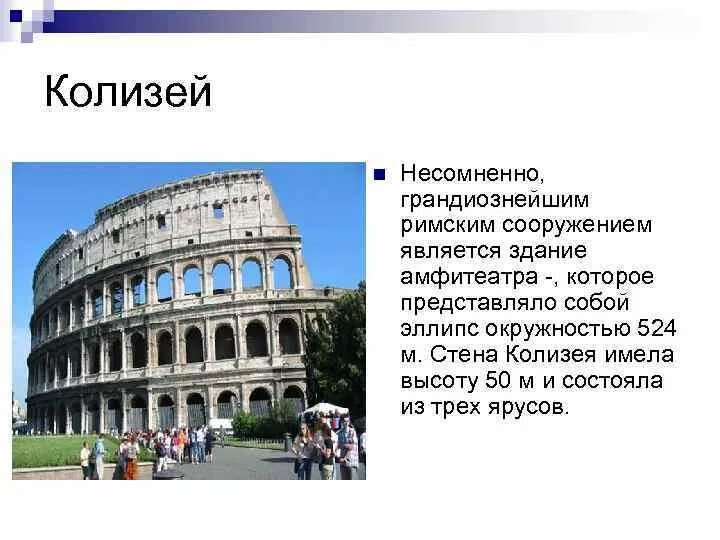 Колизей

Несомненно, грандиознейшим римским сооружением является здание амфитеатра -, которое представляло собой эллипс окружностью 524 м. Стена Колизея имела высоту 50 м и состояла из трех ярусов.